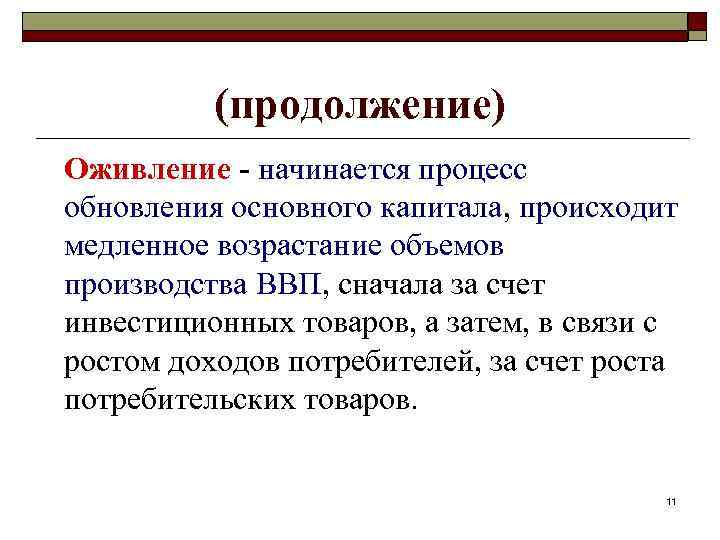 (продолжение)

Оживление - начинается процесс обновления основного капитала, происходит медленное возрастание объемов производства ВВП, сначала за счет инвестиционных товаров, а затем, в связи с ростом доходов потребителей, за счет роста потребительских товаров.

11